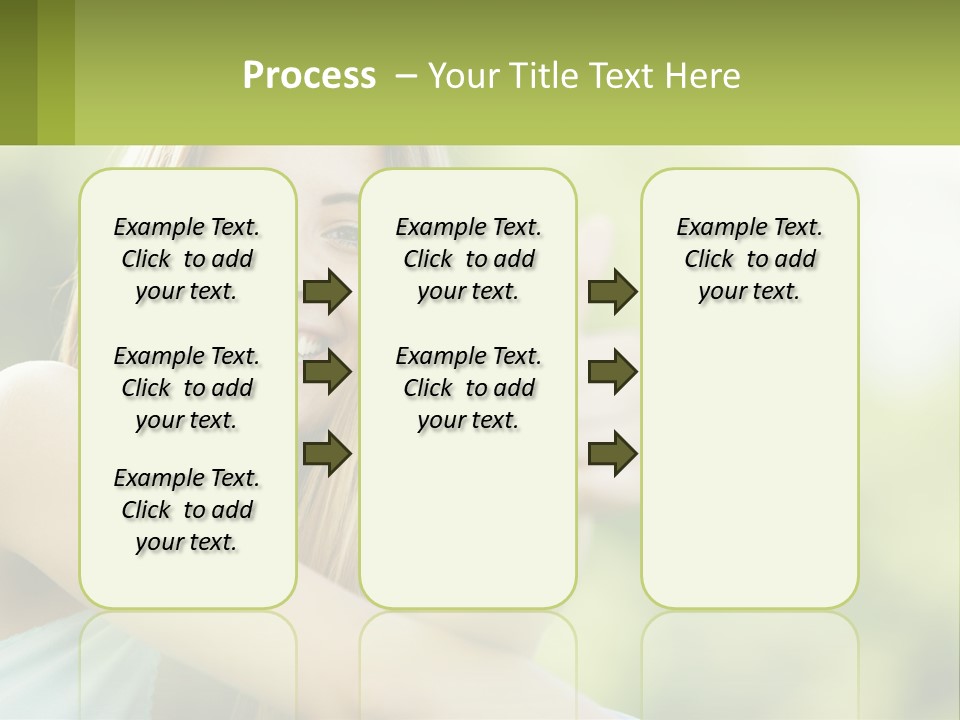 Process – Your Title Text Here

Example Text. Click to add your text.

Example Text. Click to add your text.

Example Text. Click to add your text.

Example Text. Click to add your text.

Example Text. Click to add your text.

Example Text. Click to add your text.